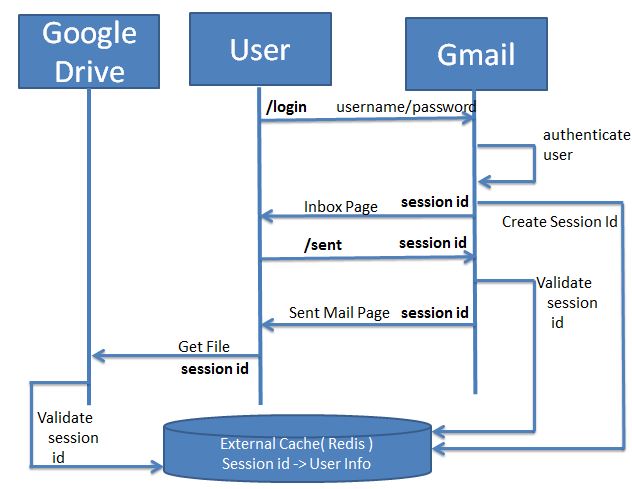 Google Drive

User

Gmail

/login

username/password

authenticate user

Inbox Page

session id

Create Session Id

/sent

session id

Validate session id

Sent Mail Page

session id

Get File

session id

Validate session id

External Cache( Redis )
Session id -> User Info